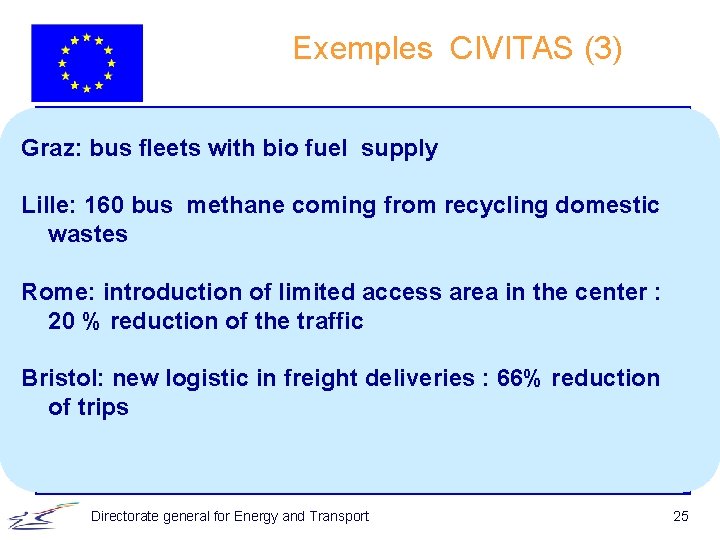 Exemples CIVITAS (3)

Graz: bus fleets with bio fuel supply

Lille: 160 bus methane coming from recycling domestic wastes

Rome: introduction of limited access area in the center : 20 % reduction of the traffic

Bristol: new logistic in freight deliveries : 66% reduction of trips

Directorate general for Energy and Transport

25